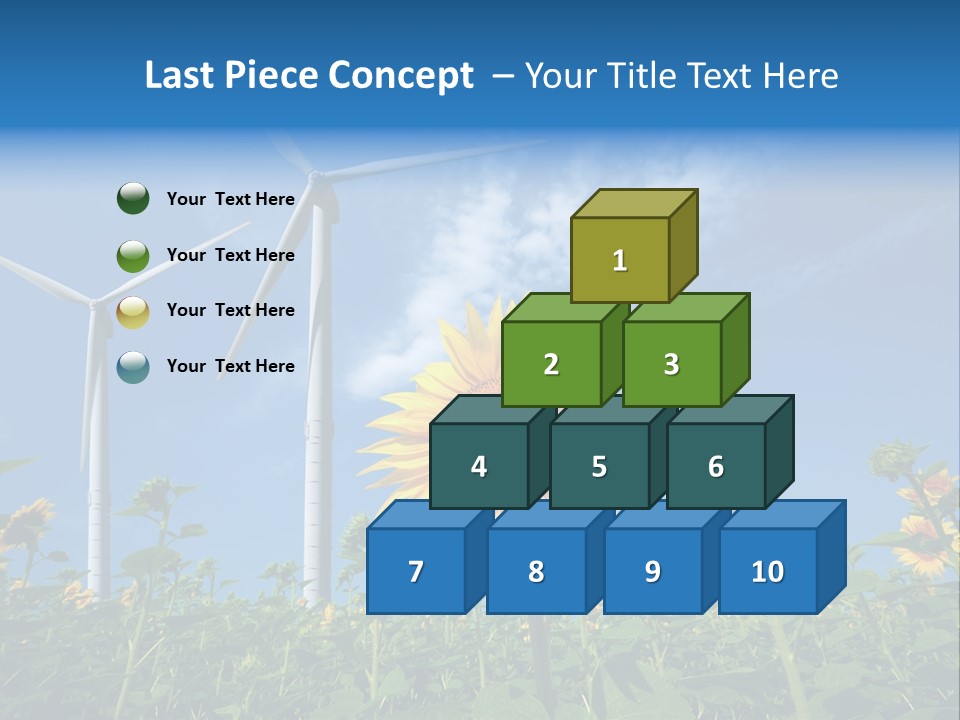 Last Piece Concept – Your Title Text Here

Your Text Here

Your Text Here

Your Text Here

Your Text Here

1

2 3

4 5 6

7 8 9 10